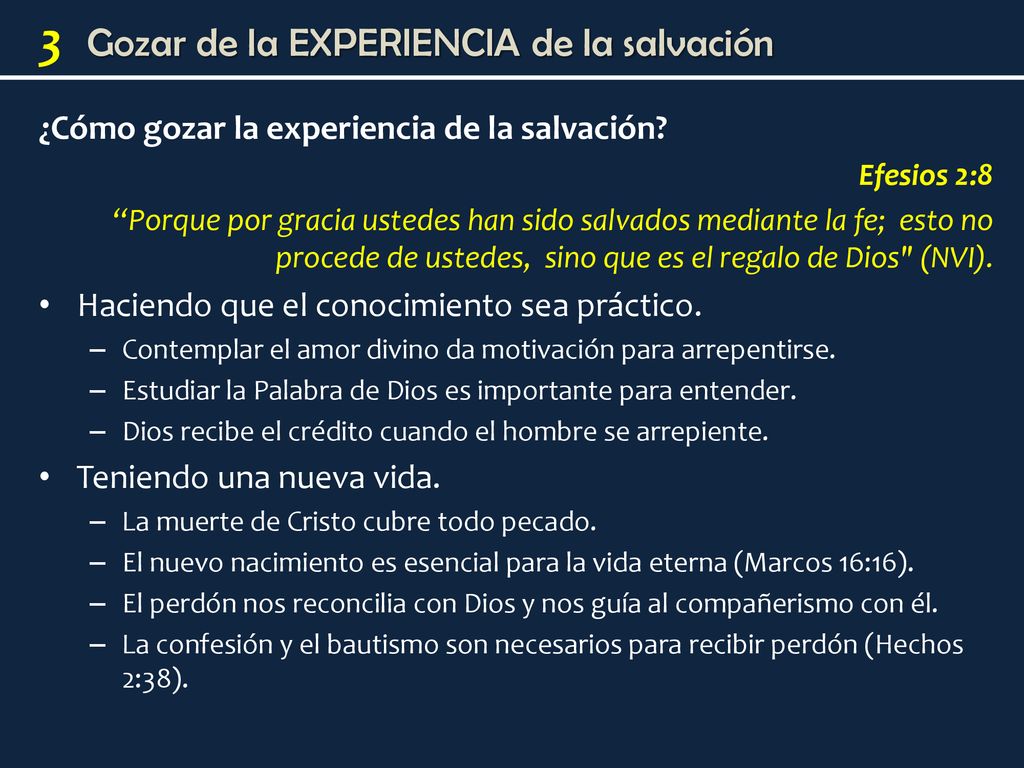 3 Gozar de la EXPERIENCIA de la salvación

¿Cómo gozar la experiencia de la salvación?

Efesios 2:8

“Porque por gracia ustedes han sido salvados mediante la fe; esto no procede de ustedes, sino que es el regalo de Dios" (NVI).

• Haciendo que el conocimiento sea práctico.
– Contemplar el amor divino da motivación para arrepentirse.
– Estudiar la Palabra de Dios es importante para entender.
– Dios recibe el crédito cuando el hombre se arrepiente.

• Teniendo una nueva vida.
– La muerte de Cristo cubre todo pecado.
– El nuevo nacimiento es esencial para la vida eterna (Marcos 16:16).
– El perdón nos reconcilia con Dios y nos guía al compañerismo con él.
– La confesión y el bautismo son necesarios para recibir perdón (Hechos 2:38).